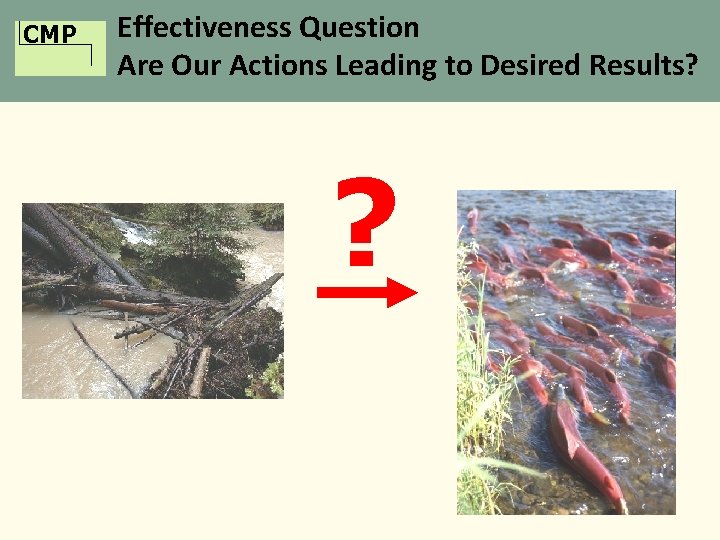 CMP

Effectiveness Question
Are Our Actions Leading to Desired Results?

?